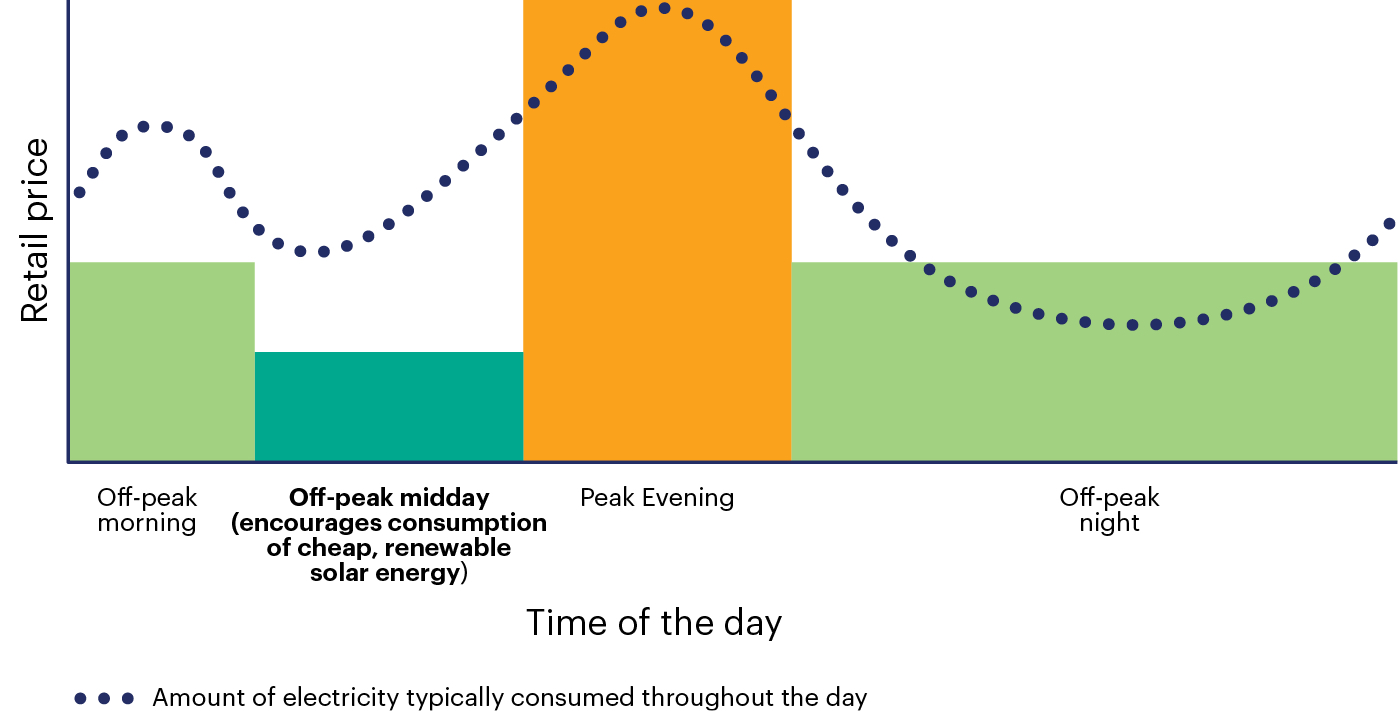 Retail price

Off-peak morning

Off-peak midday (encourages consumption of cheap, renewable solar energy)

Peak Evening

Off-peak night

Time of the day

Amount of electricity typically consumed throughout the day